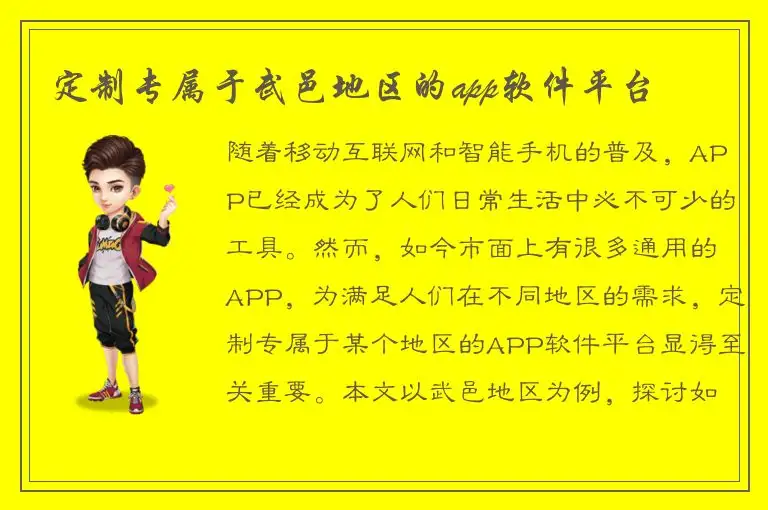 定制专属于武邑地区的app软件平台

随着移动互联网和智能手机的普及，APP已经成为了人们日常生活中必不可少的工具。然而，如今市面上有很多通用的APP，为满足人们在不同地区的需求，定制专属于某个地区的APP软件平台显得至关重要。本文以武邑地区为例，探讨如